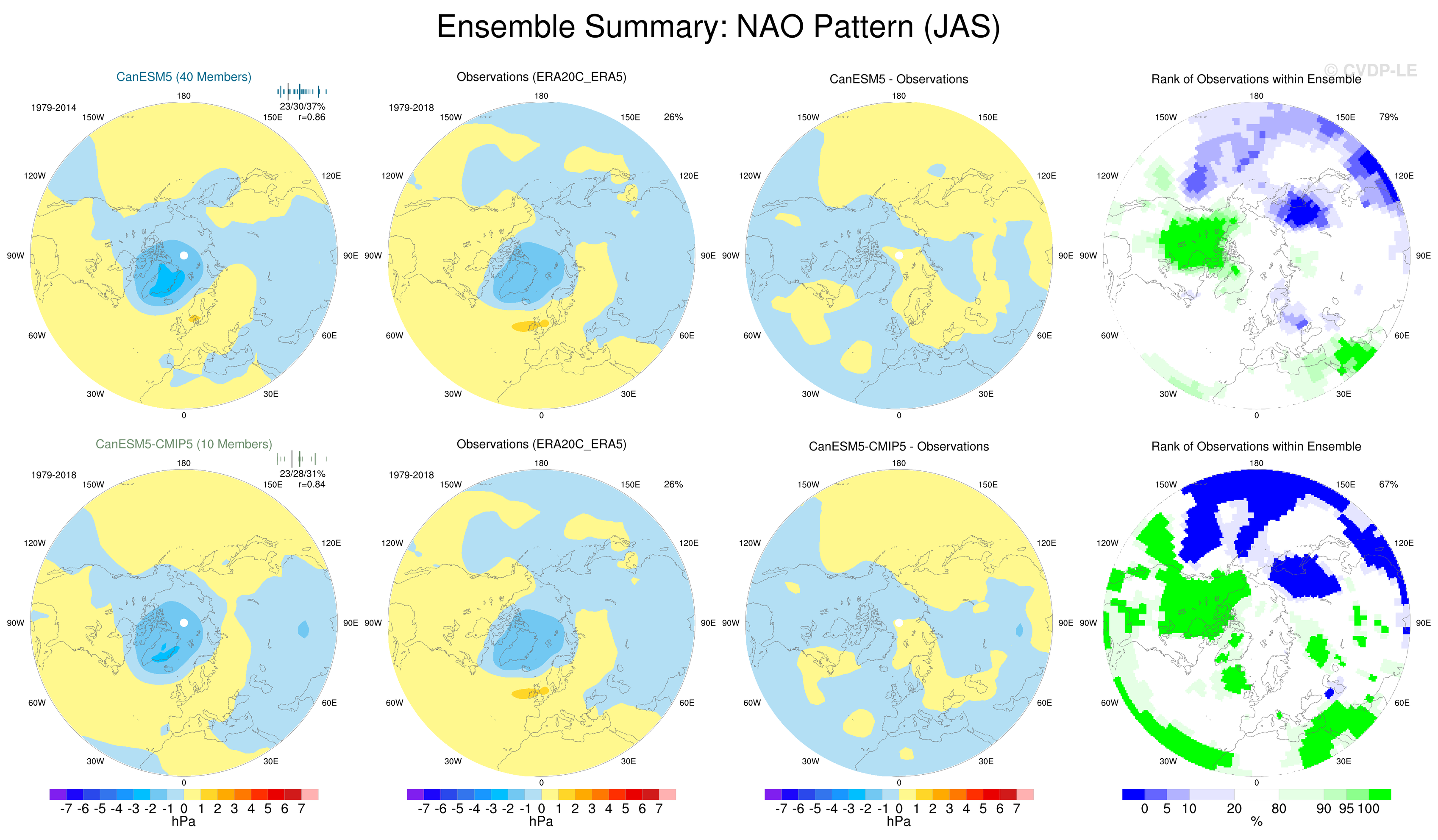 Ensemble Summary: NAO Pattern (JAS)

© CVDP-LE

CanESM5 (40 Members)
1979-2014
23/30/37%
r=0.86
180
150W
150E
120W
120E
90W
90E
60W
60E
30W
30E
0

Observations (ERA20C_ERA5)
1979-2018
26%
180
150W
150E
120W
120E
90W
90E
60W
60E
30W
30E
0

CanESM5 - Observations
180
150W
150E
120W
120E
90W
90E
60W
60E
30W
30E
0

Rank of Observations within Ensemble
79%
180
150W
150E
120W
120E
90W
90E
60W
60E
30W
30E
0

CanESM5-CMIP5 (10 Members)
1979-2018
23/28/31%
r=0.84
180
150W
150E
120W
120E
90W
90E
60W
60E
30W
30E
0

Observations (ERA20C_ERA5)
1979-2018
26%
180
150W
150E
120W
120E
90W
90E
60W
60E
30W
30E
0

CanESM5-CMIP5 - Observations
180
150W
150E
120W
120E
90W
90E
60W
60E
30W
30E
0

Rank of Observations within Ensemble
67%
180
150W
150E
120W
120E
90W
90E
60W
60E
30W
30E
0

-7 -6 -5 -4 -3 -2 -1 0 1 2 3 4 5 6 7
hPa

-7 -6 -5 -4 -3 -2 -1 0 1 2 3 4 5 6 7
hPa

-7 -6 -5 -4 -3 -2 -1 0 1 2 3 4 5 6 7
hPa

0 5 10 20 80 90 95 100
%